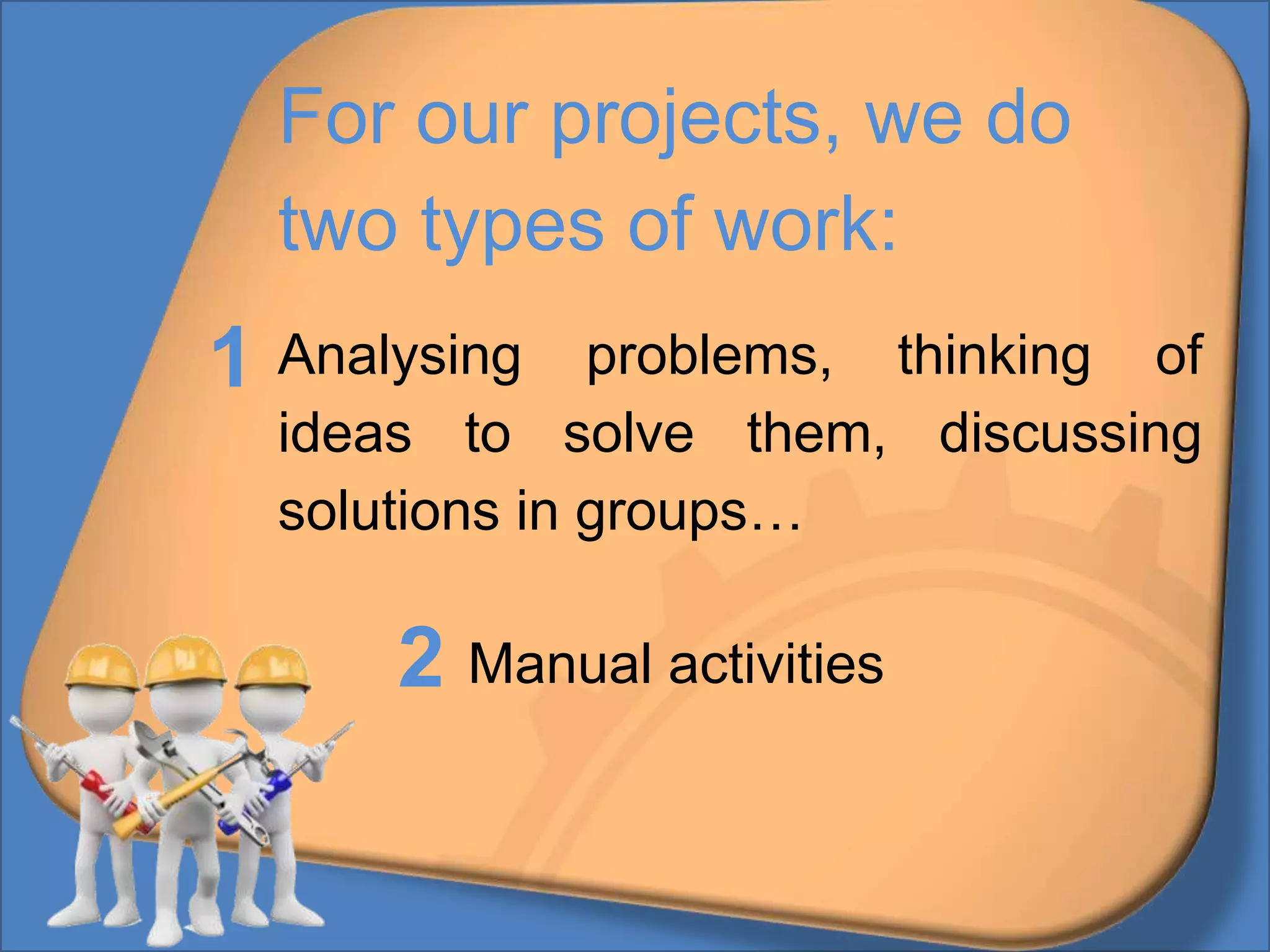 For our projects, we do two types of work:

1 Analysing problems, thinking of ideas to solve them, discussing solutions in groups…

2 Manual activities